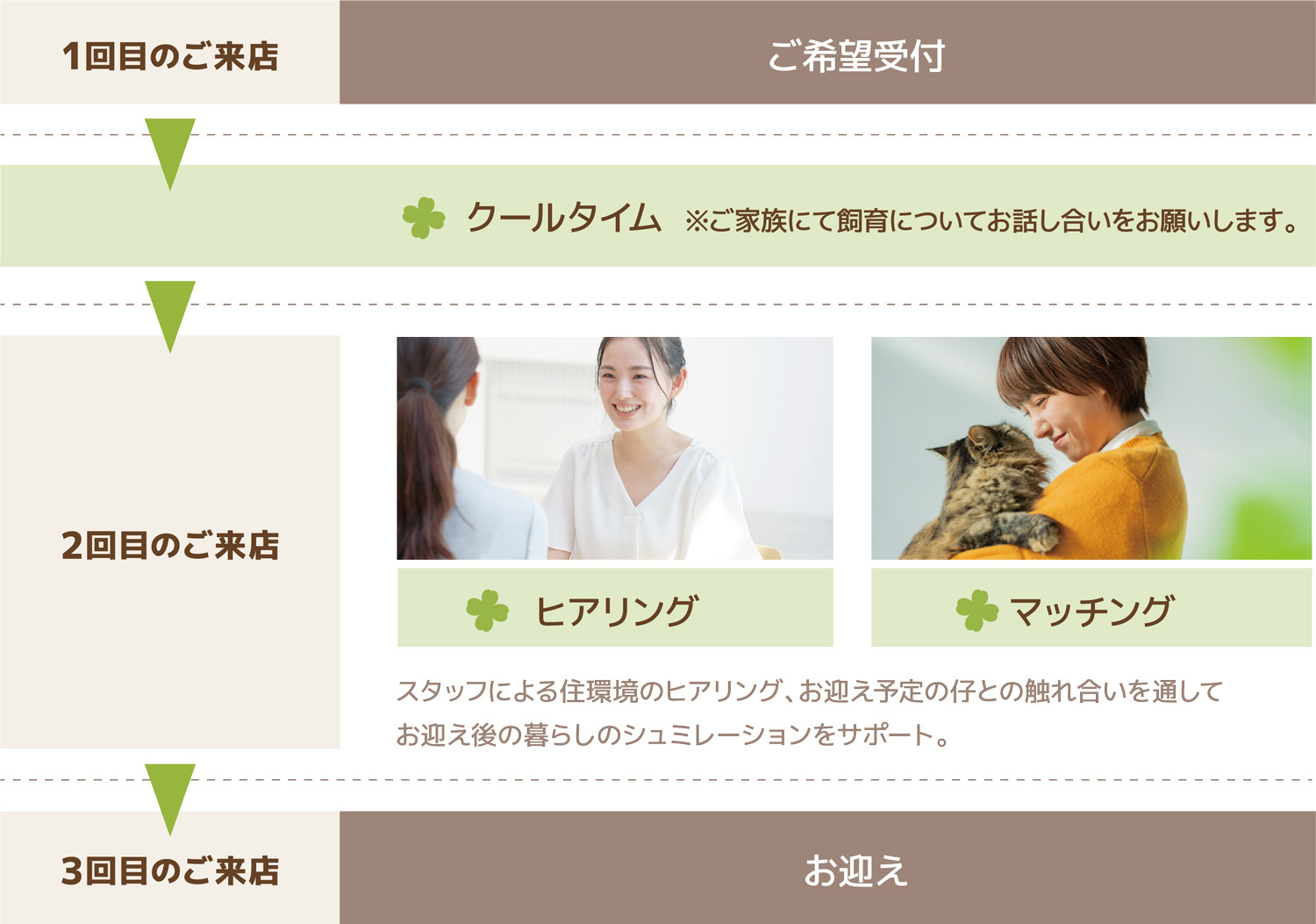 1回目のご来店

ご希望受付

クールタイム ※ご家族にて飼育についてお話し合いをお願いします。

2回目のご来店

ヒアリング

マッチング

スタッフによる住環境のヒアリング、お迎え予定の仔との触れ合いを通して
お迎え後の暮らしのシュミレーションをサポート。

3回目のご来店

お迎え